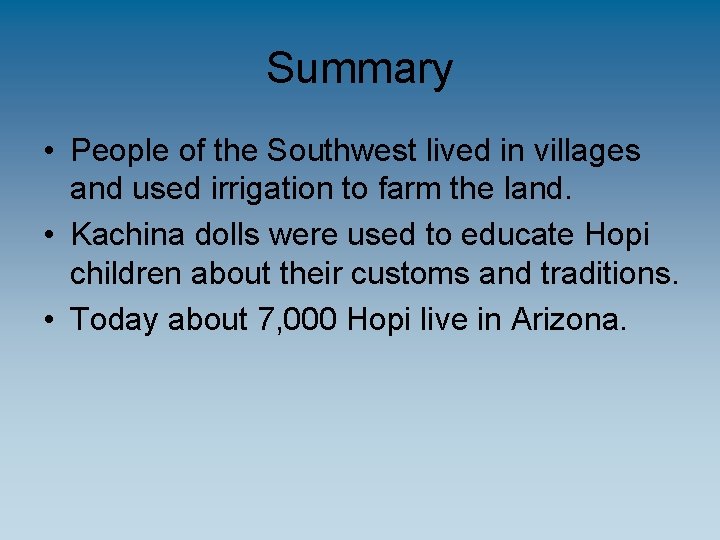 Summary

• People of the Southwest lived in villages and used irrigation to farm the land.
• Kachina dolls were used to educate Hopi children about their customs and traditions.
• Today about 7,000 Hopi live in Arizona.